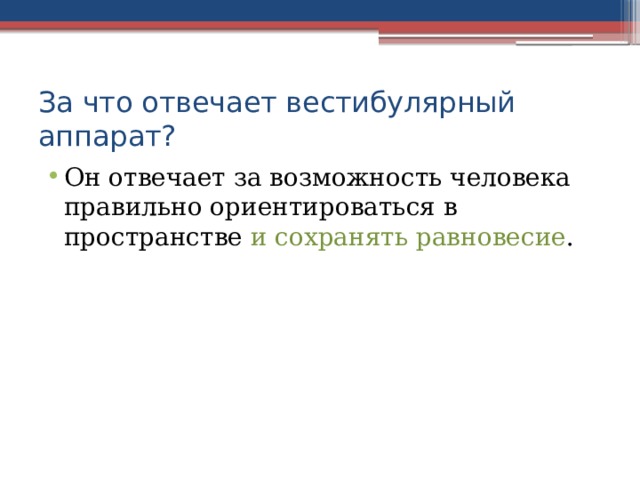 За что отвечает вестибулярный аппарат?

• Он отвечает за возможность человека правильно ориентироваться в пространстве и сохранять равновесие.